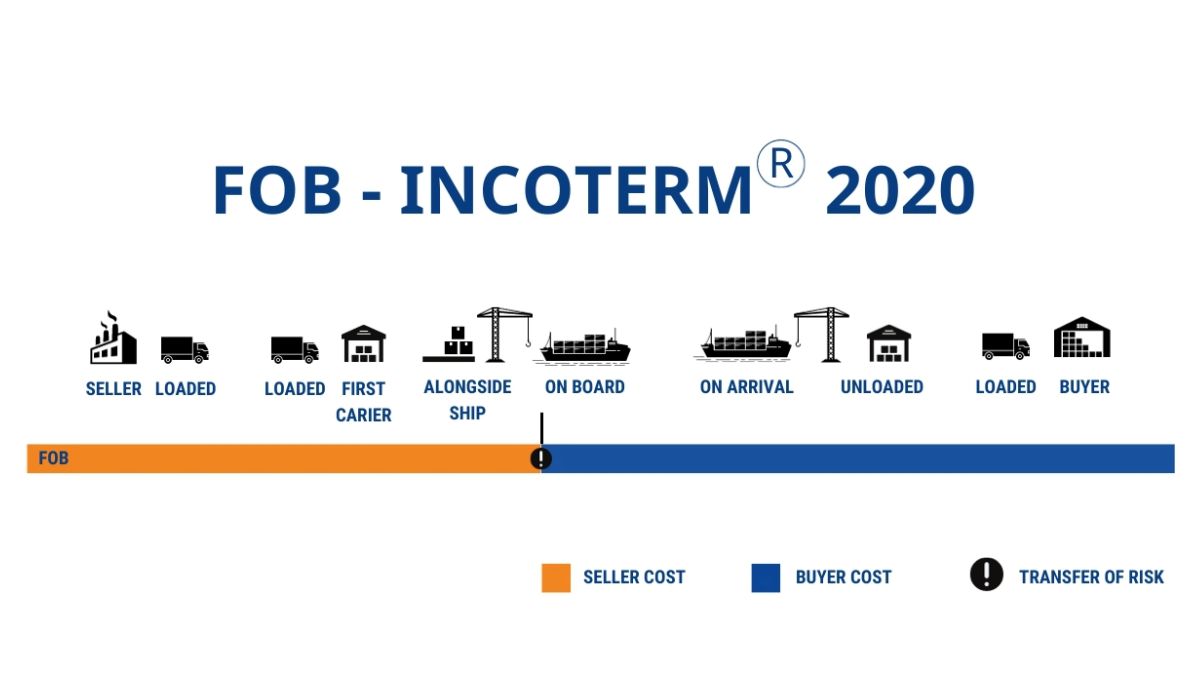 FOB - INCOTERM® 2020

SELLER LOADED LOADED FIRST CARIER ALONGSIDE SHIP ON BOARD ON ARRIVAL UNLOADED LOADED BUYER

FOB

SELLER COST BUYER COST TRANSFER OF RISK